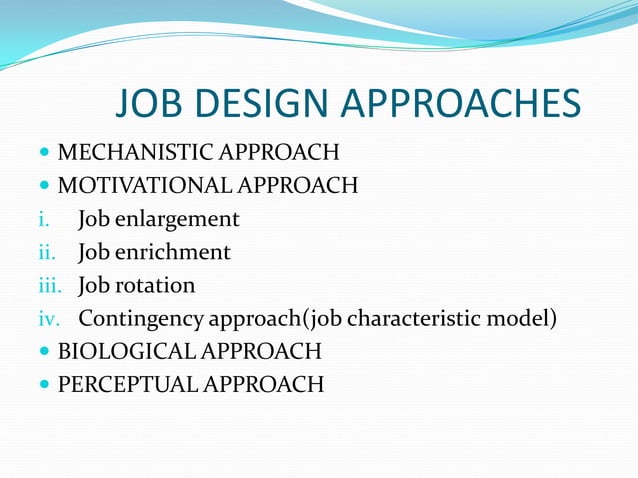 JOB DESIGN APPROACHES

- MECHANISTIC APPROACH
- MOTIVATIONAL APPROACH

i. Job enlargement
ii. Job enrichment
iii. Job rotation
iv. Contingency approach(job characteristic model)

- BIOLOGICAL APPROACH
- PERCEPTUAL APPROACH